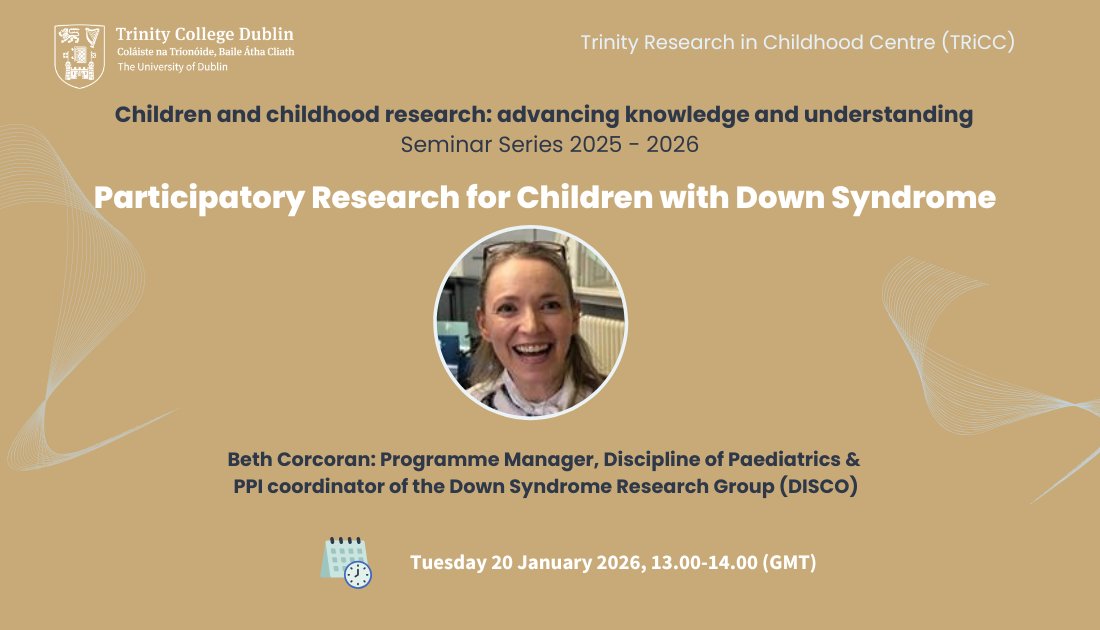 Trinity College Dublin
Coláiste na Tríonóide, Baile Átha Cliath
The University of Dublin

Trinity Research in Childhood Centre (TRiCC)

Children and childhood research: advancing knowledge and understanding
Seminar Series 2025 - 2026

Participatory Research for Children with Down Syndrome

Beth Corcoran: Programme Manager, Discipline of Paediatrics & PPI coordinator of the Down Syndrome Research Group (DISCO)

Tuesday 20 January 2026, 13.00-14.00 (GMT)